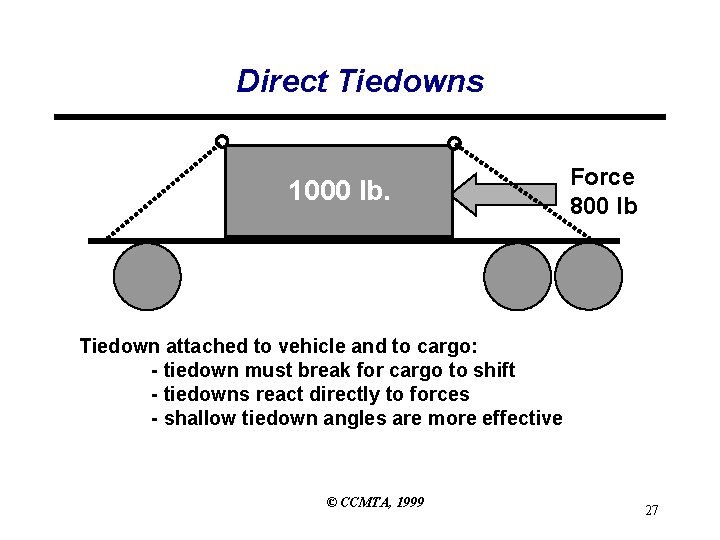 Direct Tiedowns

1000 lb.

Force
800 lb

Tiedown attached to vehicle and to cargo:
- tiedown must break for cargo to shift
- tiedowns react directly to forces
- shallow tiedown angles are more effective

© CCMTA, 1999

27